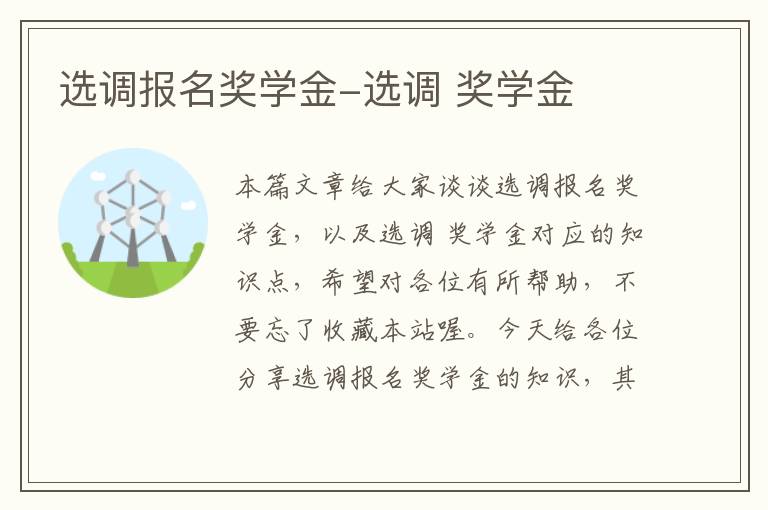 选调报名奖学金-选调 奖学金

本篇文章给大家谈谈选调报名奖学金，以及选调 奖学金对应的知识点，希望对各位有所帮助，不要忘了收藏本站喔。今天给各位分享选调报名奖学金的知识，其